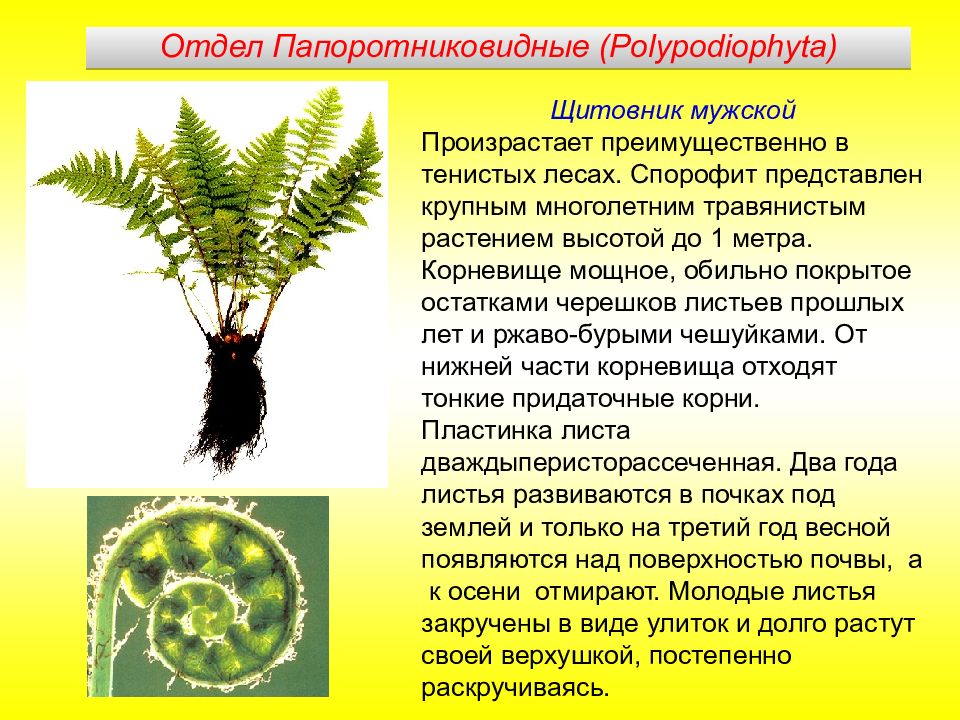 Отдел Папоротниковидные (Polypodiophyta)

Щитовник мужской

Произрастает преимущественно в тенистых лесах. Спорофит представлен крупным многолетним травянистым растением высотой до 1 метра. Корневище мощное, обильно покрытое остатками черешков листьев прошлых лет и ржаво-бурыми чешуйками. От нижней части корневища отходят тонкие придаточные корни.
Пластинка листа дваждыперисторассеченная. Два года листья развиваются в почках под землей и только на третий год весной появляются над поверхностью почвы, а к осени отмирают. Молодые листья закручены в виде улиток и долго растут своей верхушкой, постепенно раскручиваясь.